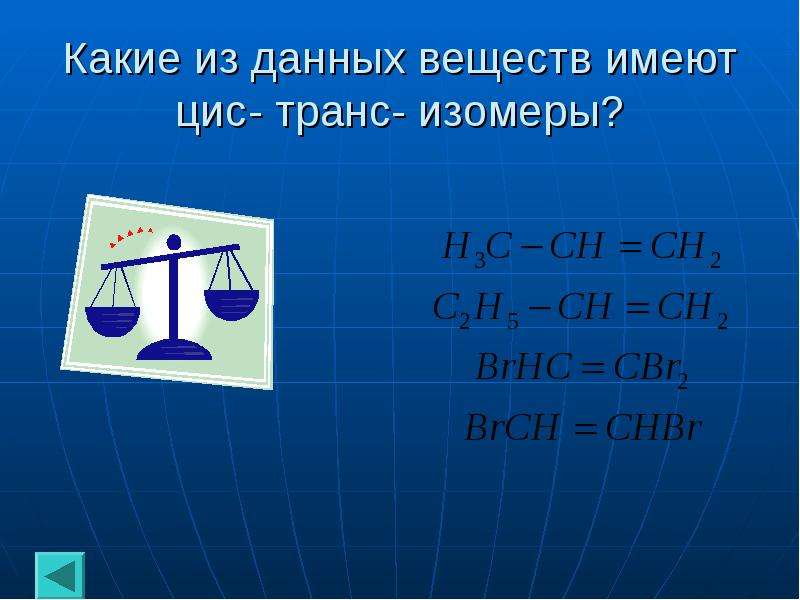 Какие из данных веществ имеют цис- транс- изомеры?

$H_3C-CH=CH_2$

$C_2H_5-CH=CH_2$

$BrHC=CBr_2$

$BrCH=CHBr$